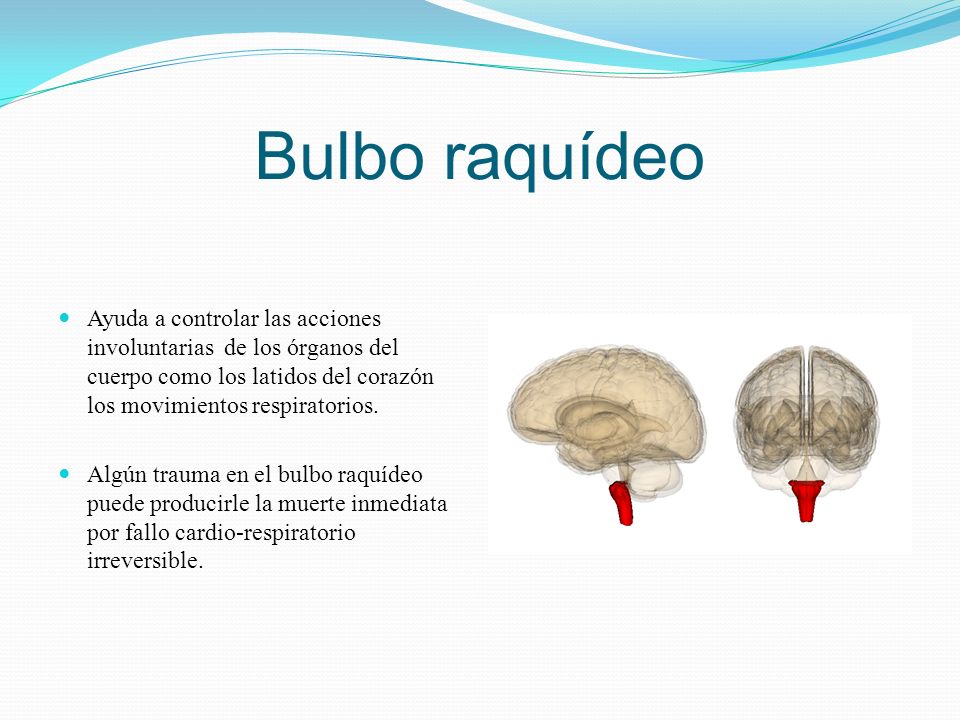 Bulbo raquídeo

Ayuda a controlar las acciones involuntarias de los órganos del cuerpo como los latidos del corazón los movimientos respiratorios.

Algún trauma en el bulbo raquídeo puede producirle la muerte inmediata por fallo cardio-respiratorio irreversible.